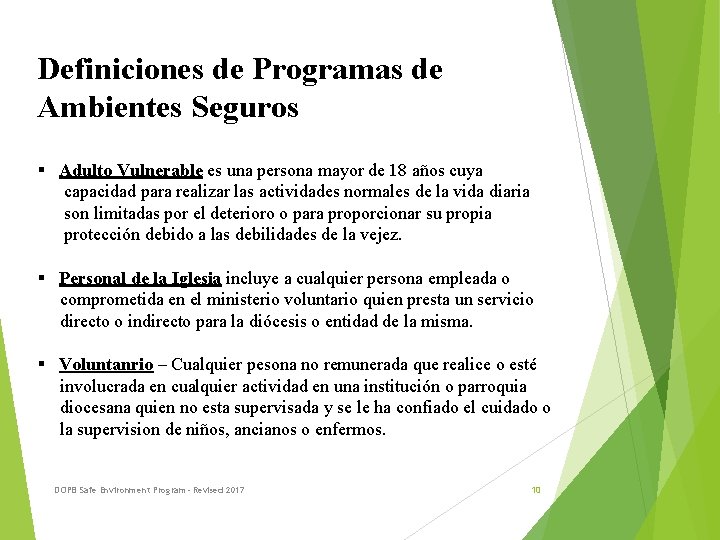 Definiciones de Programas de Ambientes Seguros

▪ Adulto Vulnerable es una persona mayor de 18 años cuya capacidad para realizar las actividades normales de la vida diaria son limitadas por el deterioro o para proporcionar su propia protección debido a las debilidades de la vejez.

▪ Personal de la Iglesia incluye a cualquier persona empleada o comprometida en el ministerio voluntario quien presta un servicio directo o indirecto para la diócesis o entidad de la misma.

▪ Voluntanrio – Cualquier pesona no remunerada que realice o esté involucrada en cualquier actividad en una institución o parroquia diocesana quien no esta supervisada y se le ha confiado el cuidado o la supervision de niños, ancianos o enfermos.

DOPB Safe Environment Program - Revised 2017

10